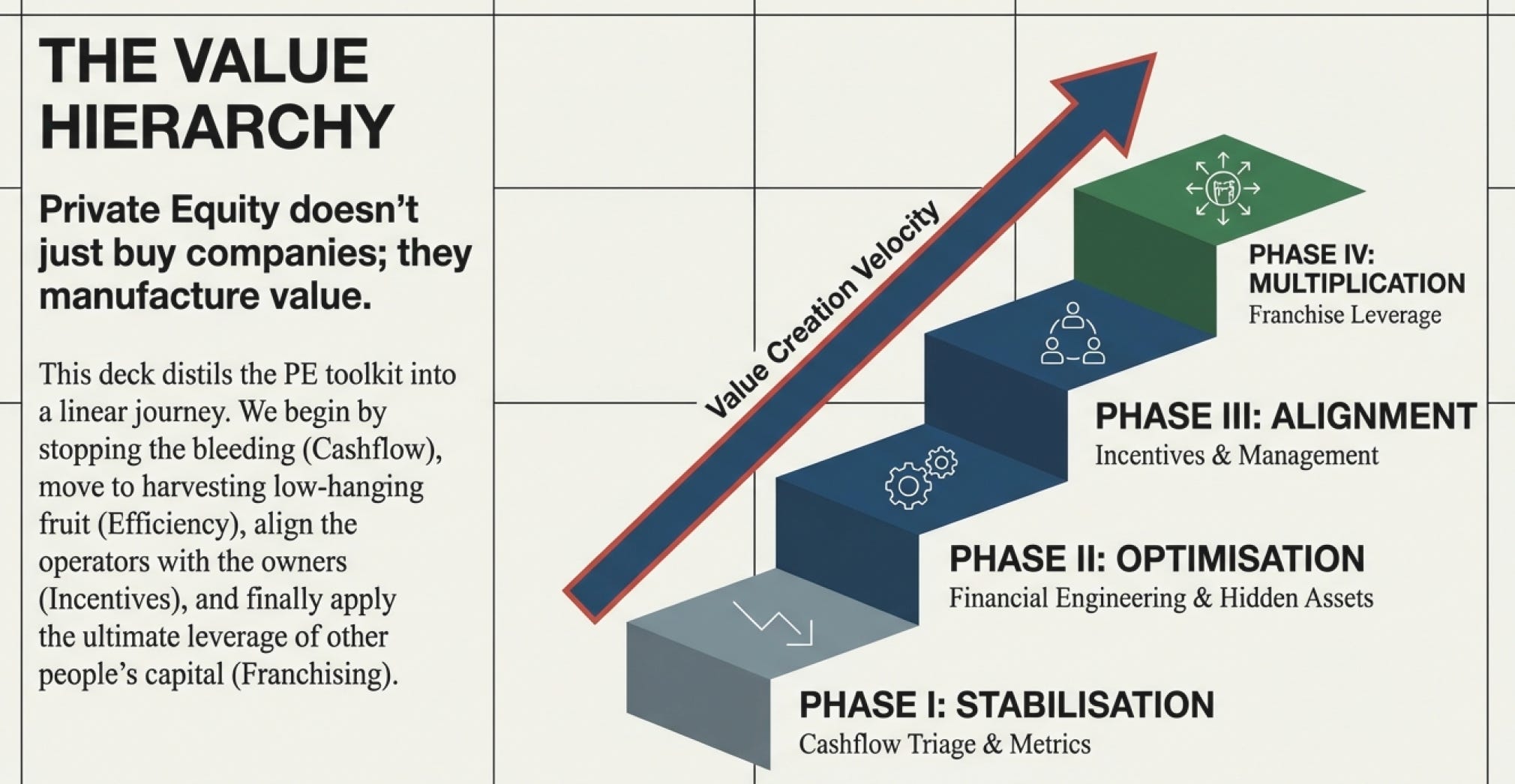 THE VALUE HIERARCHY

Private Equity doesn't just buy companies; they manufacture value.

This deck distils the PE toolkit into a linear journey. We begin by stopping the bleeding (Cashflow), move to harvesting low-hanging fruit (Efficiency), align the operators with the owners (Incentives), and finally apply the ultimate leverage of other people's capital (Franchising).

Value Creation Velocity

PHASE IV: MULTIPLICATION
Franchise Leverage

PHASE III: ALIGNMENT
Incentives & Management

PHASE II: OPTIMISATION
Financial Engineering & Hidden Assets

PHASE I: STABILISATION
Cashflow Triage & Metrics